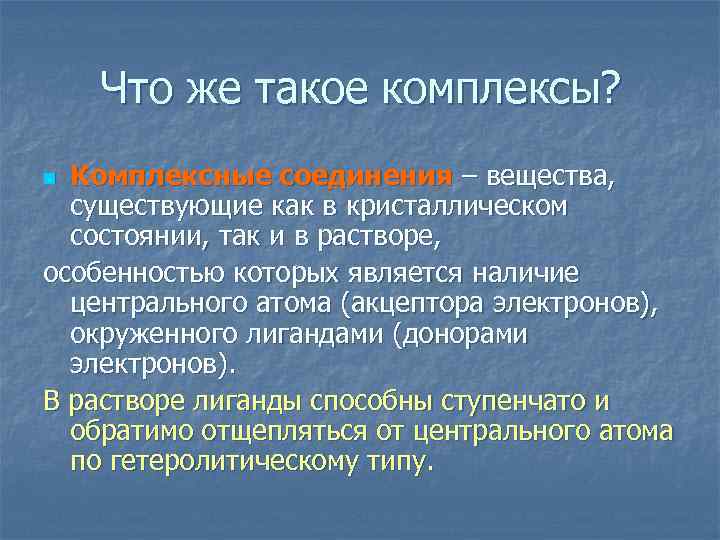 Что же такое комплексы?

Комплексные соединения – вещества, существующие как в кристаллическом состоянии, так и в растворе,

особенностью которых является наличие центрального атома (акцептора электронов), окруженного лигандами (донорами электронов).

В растворе лиганды способны ступенчато и обратимо отщепляться от центрального атома по гетеролитическому типу.